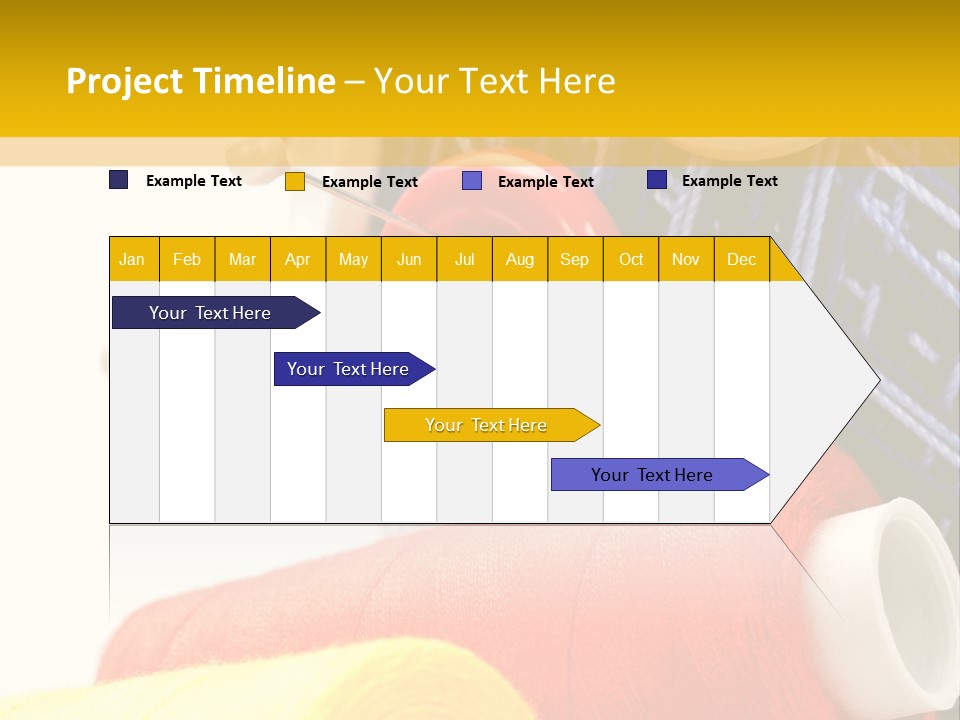 Project Timeline – Your Text Here

Example Text
Example Text
Example Text
Example Text

| Jan | Feb | Mar | Apr | May | Jun | Jul | Aug | Sep | Oct | Nov | Dec |
|---|---|---|---|---|---|---|---|---|---|---|---|

Your Text Here
Your Text Here
Your Text Here
Your Text Here